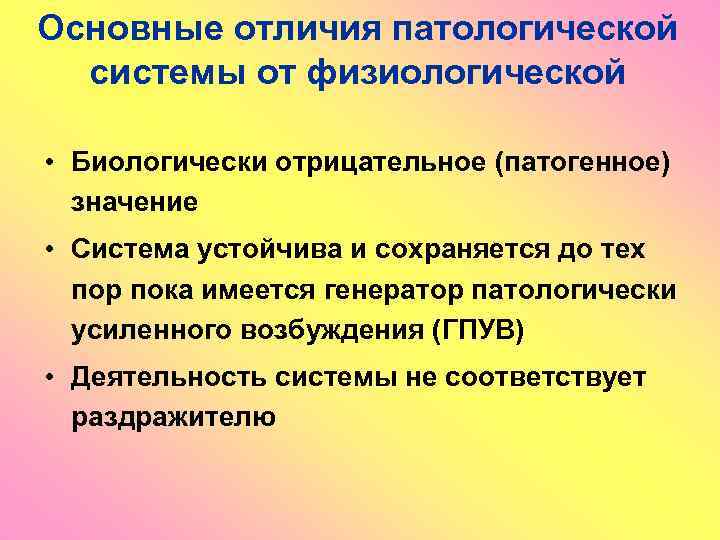 Основные отличия патологической системы от физиологической

• Биологически отрицательное (патогенное) значение

• Система устойчива и сохраняется до тех пор пока имеется генератор патологически усиленного возбуждения (ГПУВ)

• Деятельность системы не соответствует раздражителю